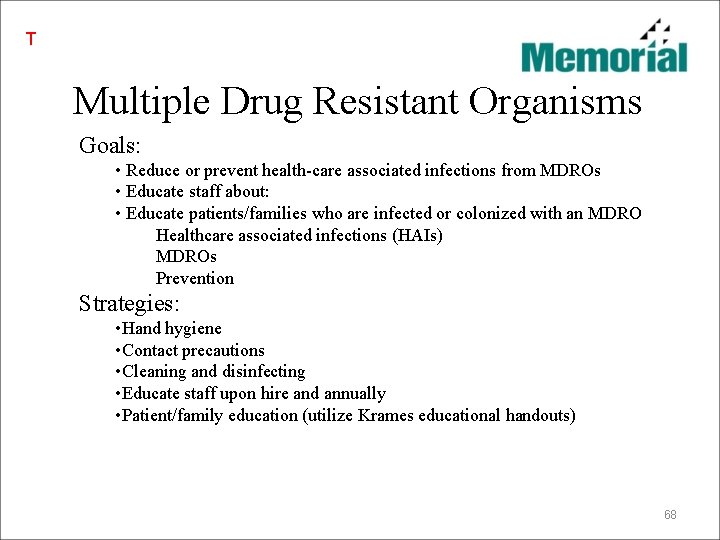 T

Memorial

Multiple Drug Resistant Organisms

Goals:
• Reduce or prevent health-care associated infections from MDROs
• Educate staff about:
• Educate patients/families who are infected or colonized with an MDRO
Healthcare associated infections (HAIs)
MDROs
Prevention

Strategies:
•Hand hygiene
•Contact precautions
•Cleaning and disinfecting
•Educate staff upon hire and annually
•Patient/family education (utilize Krames educational handouts)

68